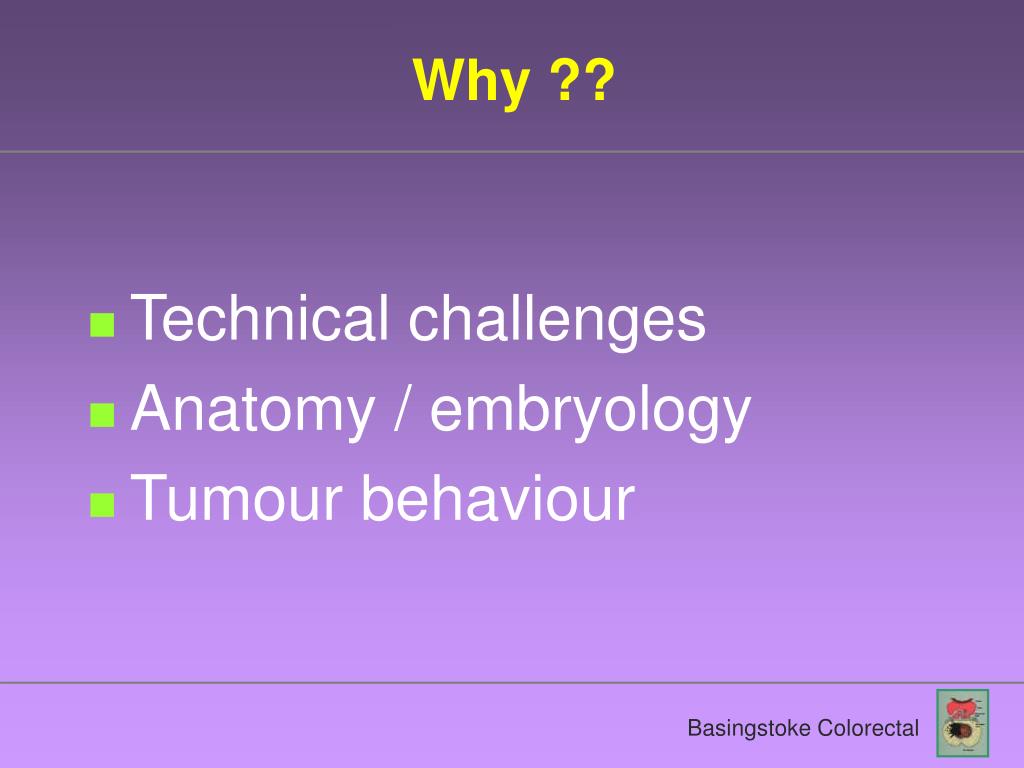 Why ??

Technical challenges
Anatomy / embryology
Tumour behaviour

Basingstoke Colorectal